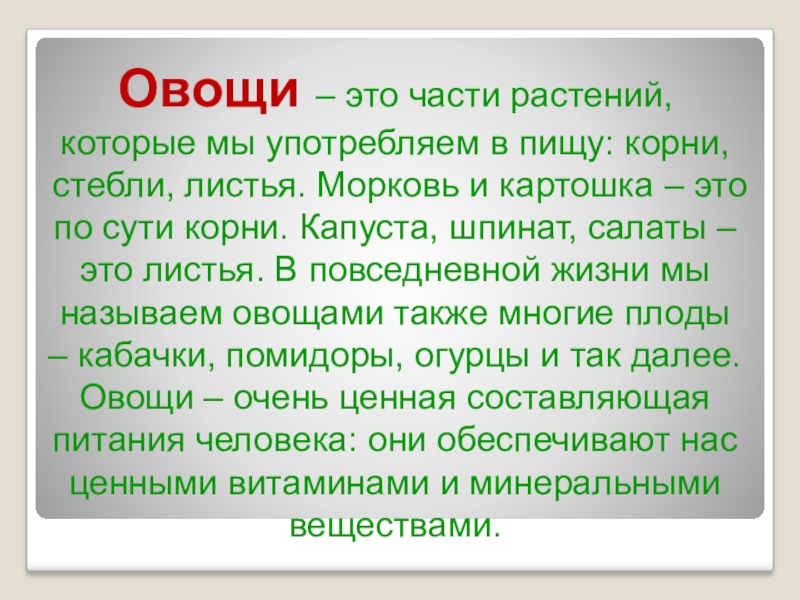 Овощи – это части растений, которые мы употребляем в пищу: корни, стебли, листья. Морковь и картошка – это по сути корни. Капуста, шпинат, салаты – это листья. В повседневной жизни мы называем овощами также многие плоды – кабачки, помидоры, огурцы и так далее. Овощи – очень ценная составляющая питания человека: они обеспечивают нас ценными витаминами и минеральными веществами.